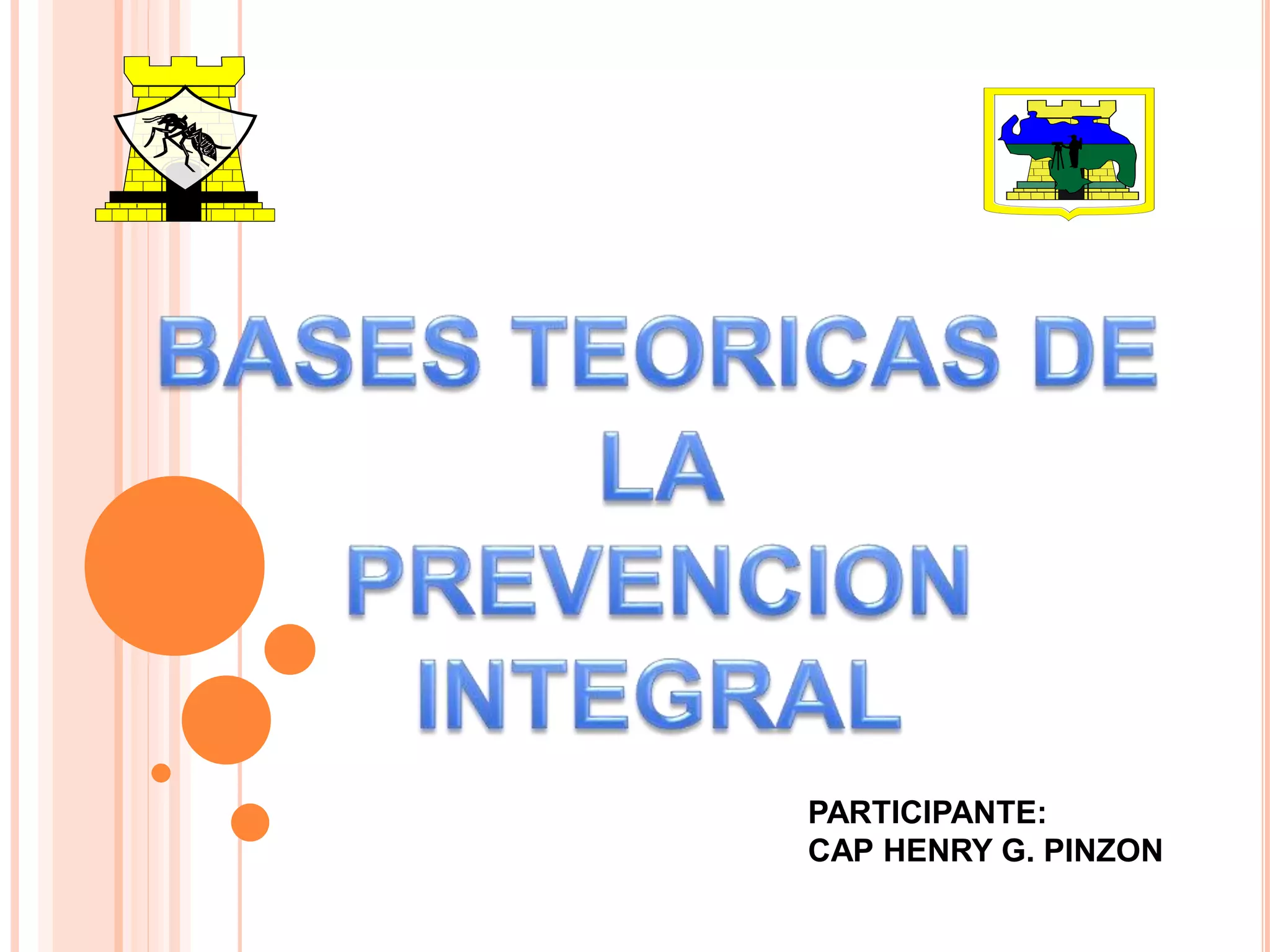 BASES TEORICAS DE LA PREVENCION INTEGRAL

PARTICIPANTE:
CAP HENRY G. PINZON